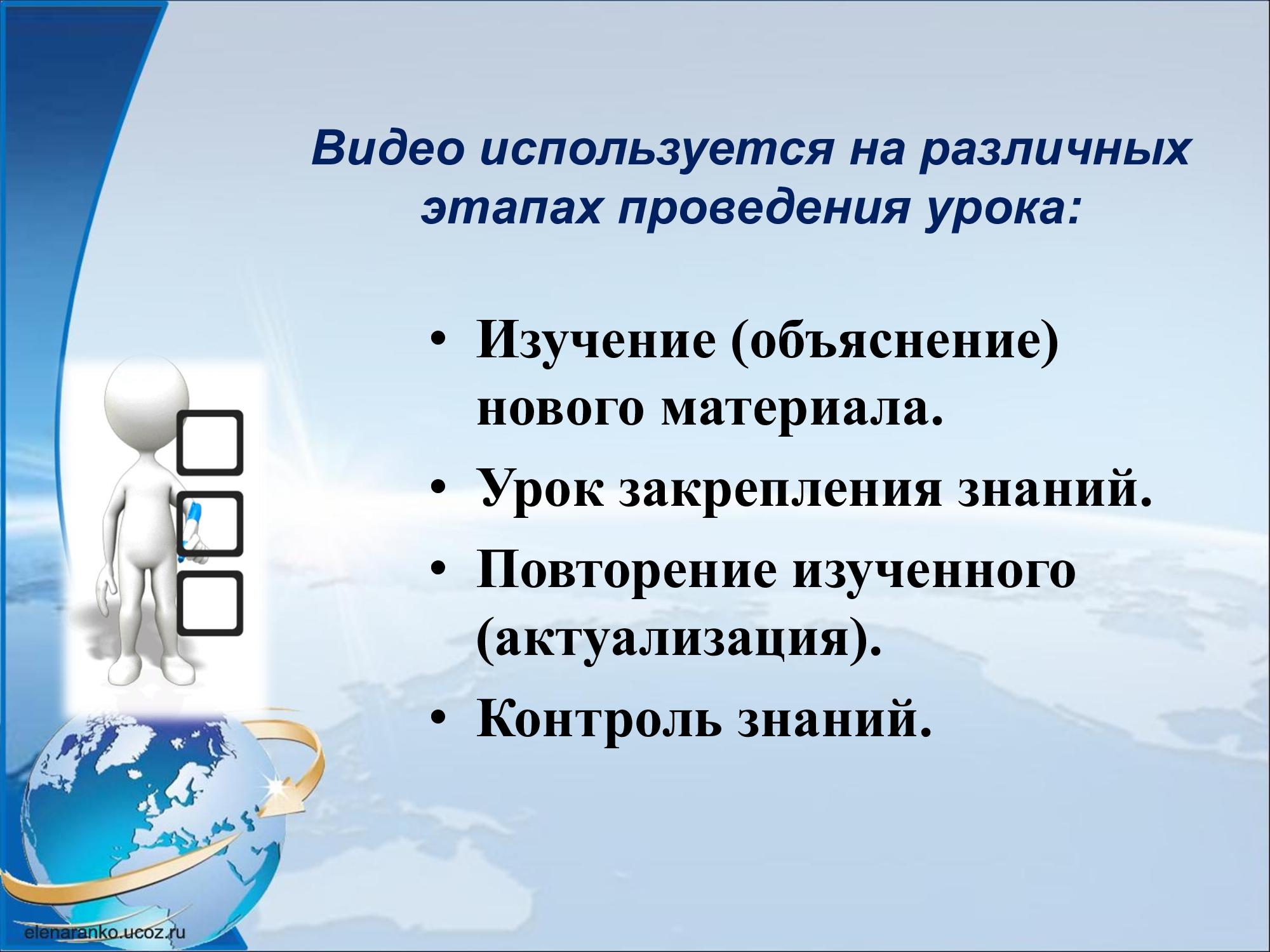 Видео используется на различных этапах проведения урока:

• Изучение (объяснение) нового материала.
• Урок закрепления знаний.
• Повторение изученного (актуализация).
• Контроль знаний.

elenaranko.ucoz.ru